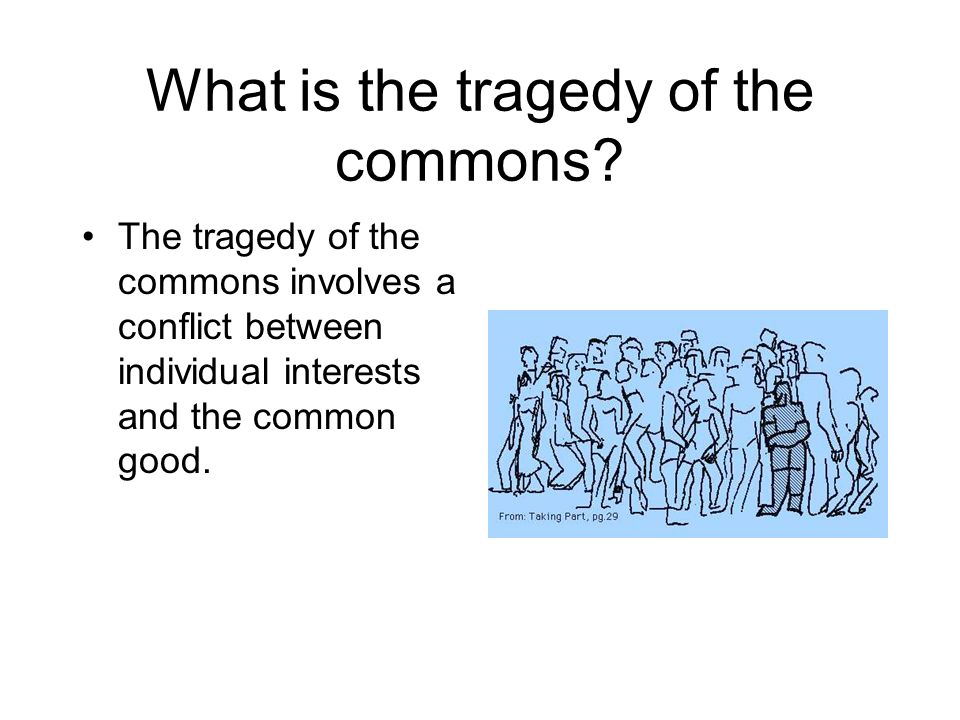 What is the tragedy of the commons?

• The tragedy of the commons involves a conflict between individual interests and the common good.

From: Taking Part, pg.29